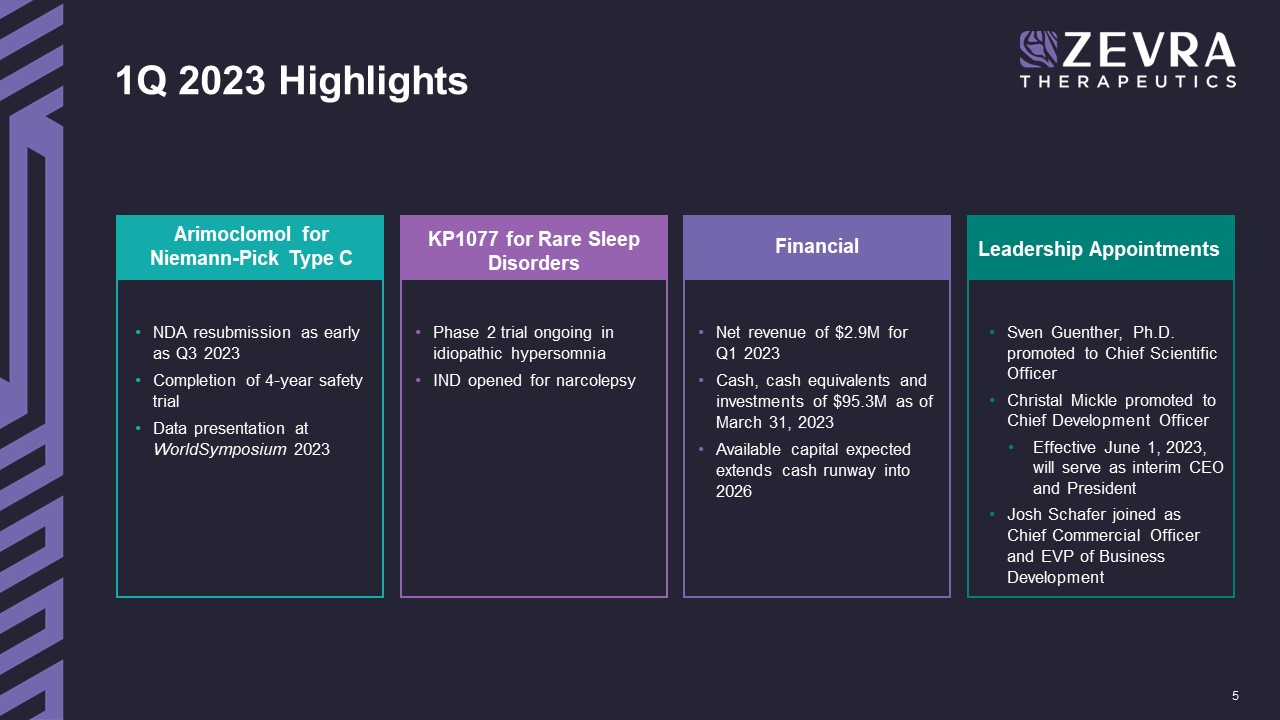 1Q 2023 Highlights

ZEVRA
THERAPEUTICS

Arimoclomol for Niemann-Pick Type C

• NDA resubmission as early as Q3 2023
• Completion of 4-year safety trial
• Data presentation at WorldSymposium 2023

KP1077 for Rare Sleep Disorders

• Phase 2 trial ongoing in idiopathic hypersomnia
• IND opened for narcolepsy

Financial

• Net revenue of $2.9M for Q1 2023
• Cash, cash equivalents and investments of $95.3M as of March 31, 2023
• Available capital expected extends cash runway into 2026

Leadership Appointments

• Sven Guenther, Ph.D. promoted to Chief Scientific Officer
• Christal Mickle promoted to Chief Development Officer
  • Effective June 1, 2023, will serve as interim CEO and President
• Josh Schafer joined as Chief Commercial Officer and EVP of Business Development

5